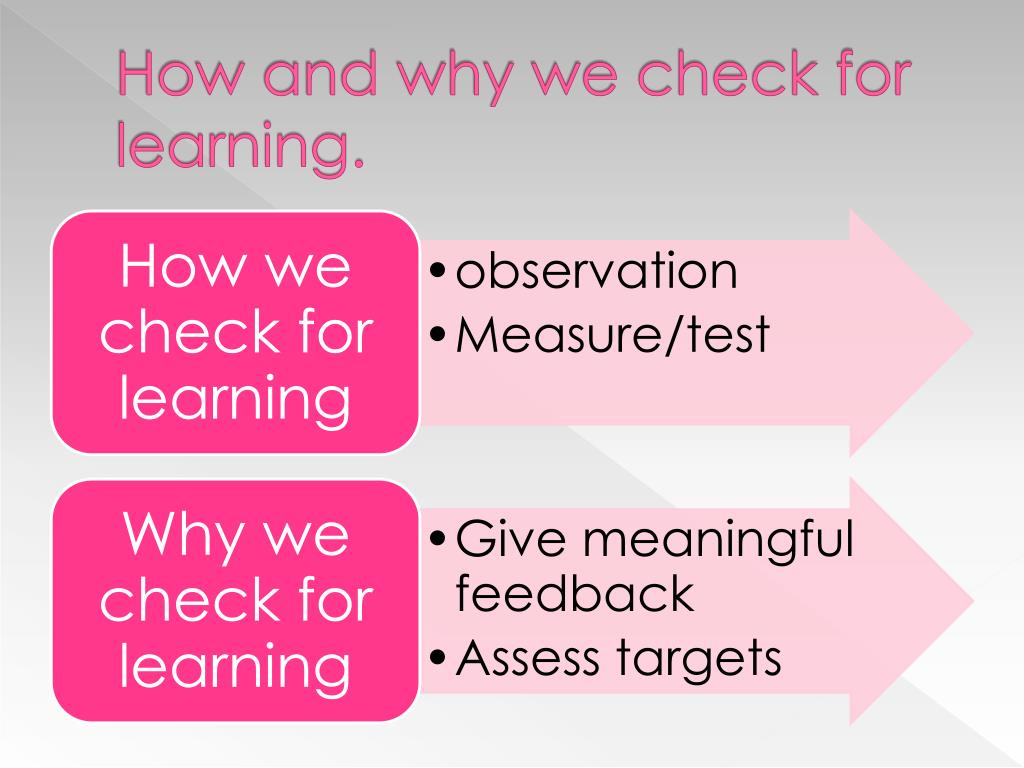 How and why we check for learning.

How we check for learning

• observation
• Measure/test

Why we check for learning

• Give meaningful feedback
• Assess targets